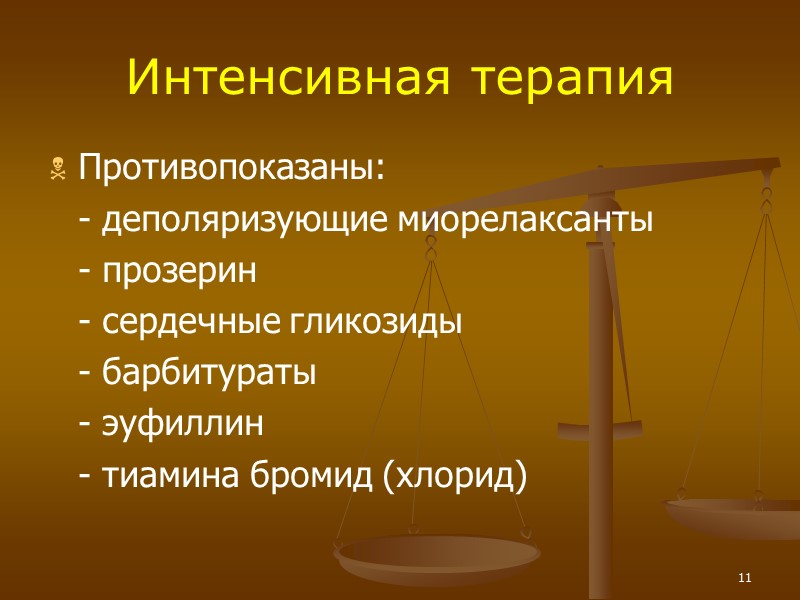 Интенсивная терапия

Противопоказаны:
- деполяризующие миорелаксанты
- прозерин
- сердечные гликозиды
- барбитураты
- эуфиллин
- тиамина бромид (хлорид)

11